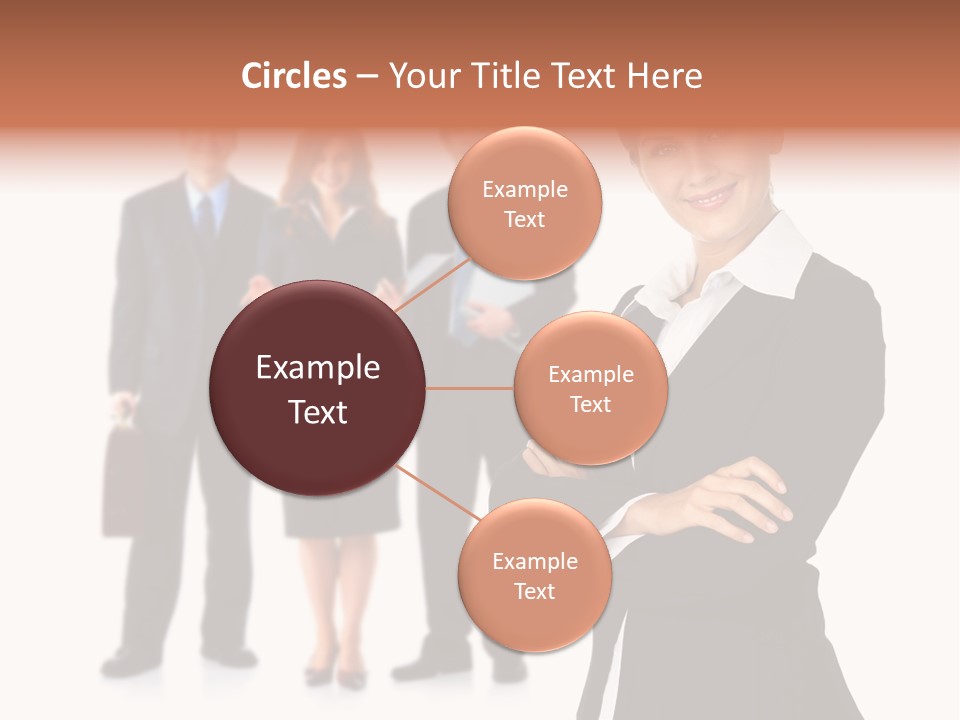 Circles – Your Title Text Here

Example Text

Example Text

Example Text

Example Text